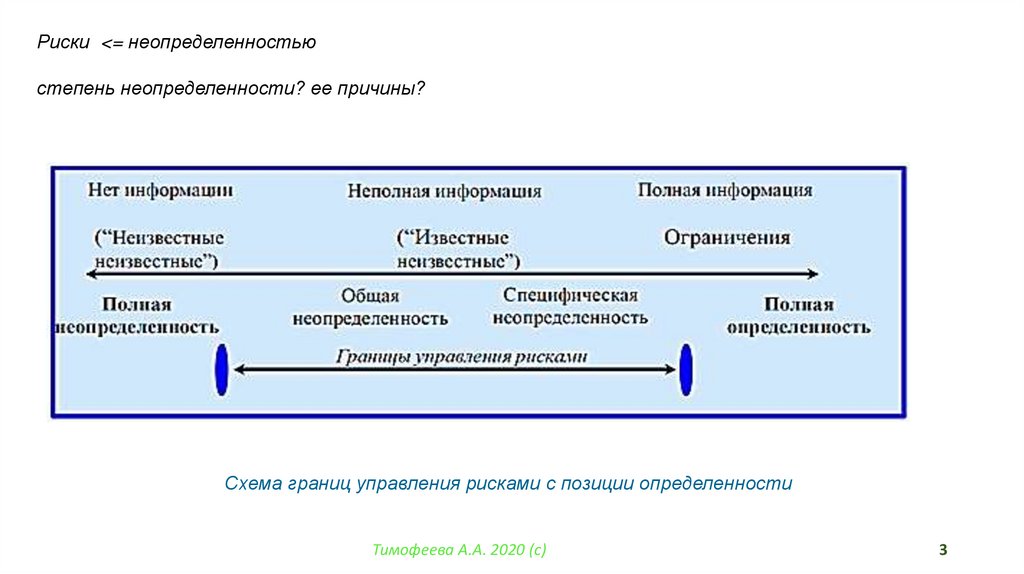 Риски <= неопределенностью

степень неопределенности? ее причины?

Нет информации

Неполная информация

Полная информация

(“Неизвестные неизвестные”)

(“Известные неизвестные”)

Ограничения

Полная неопределенность

Общая неопределенность

Специфическая неопределенность

Полная определенность

Границы управления рисками

Схема границ управления рисками с позиции определенности

Тимофеева А.А. 2020 (с)

3